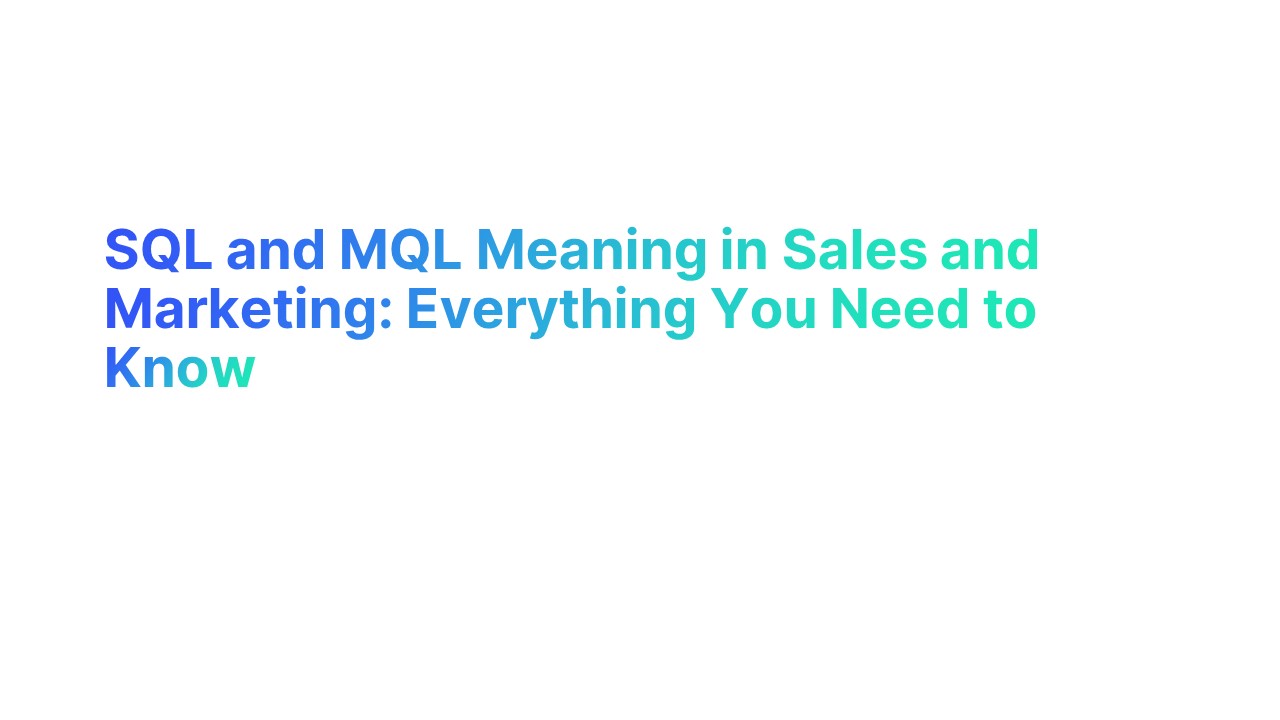 SQL and MQL Meaning in Sales and Marketing: Everything You Need to Know